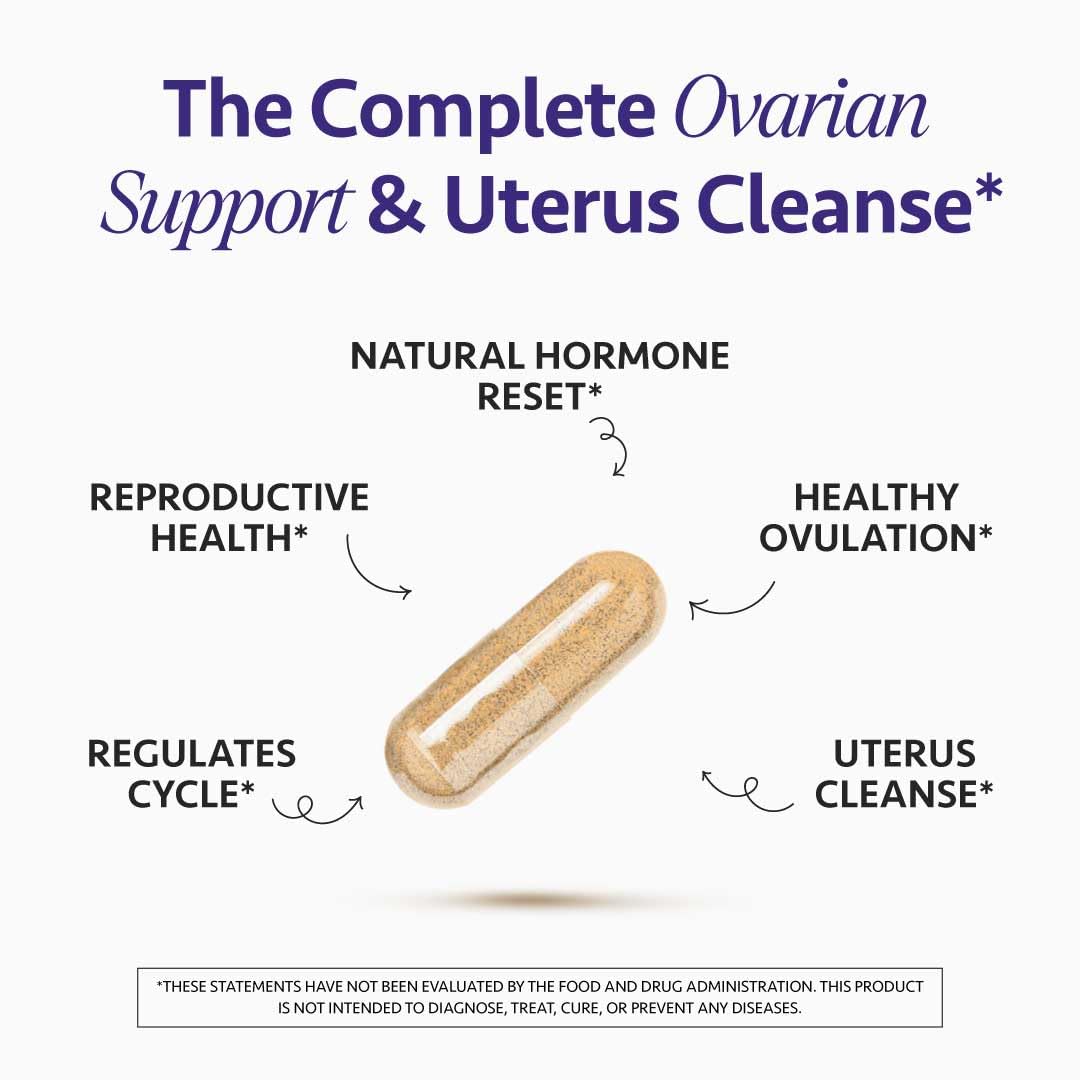 The Complete Ovarian Support & Uterus Cleanse*

NATURAL HORMONE RESET*

REPRODUCTIVE HEALTH*

HEALTHY OVULATION*

REGULATES CYCLE*

UTERUS CLEANSE*

*THESE STATEMENTS HAVE NOT BEEN EVALUATED BY THE FOOD AND DRUG ADMINISTRATION. THIS PRODUCT IS NOT INTENDED TO DIAGNOSE, TREAT, CURE, OR PREVENT ANY DISEASES.